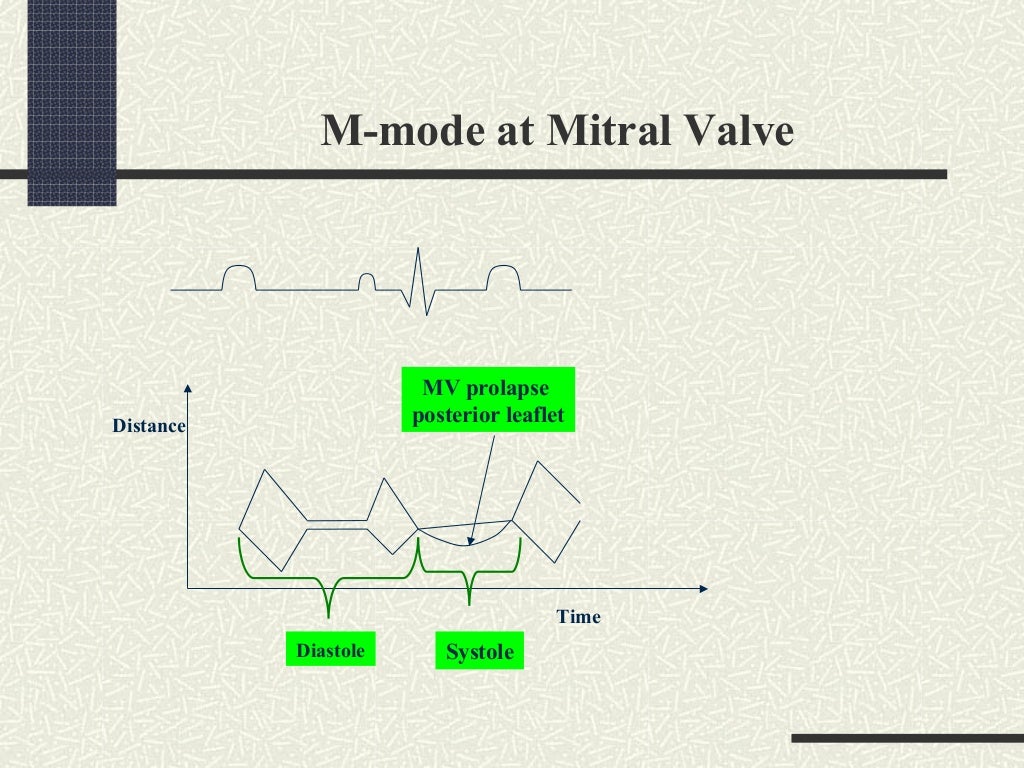 M-mode at Mitral Valve

MV prolapse posterior leaflet

Distance

Time

Diastole

Systole